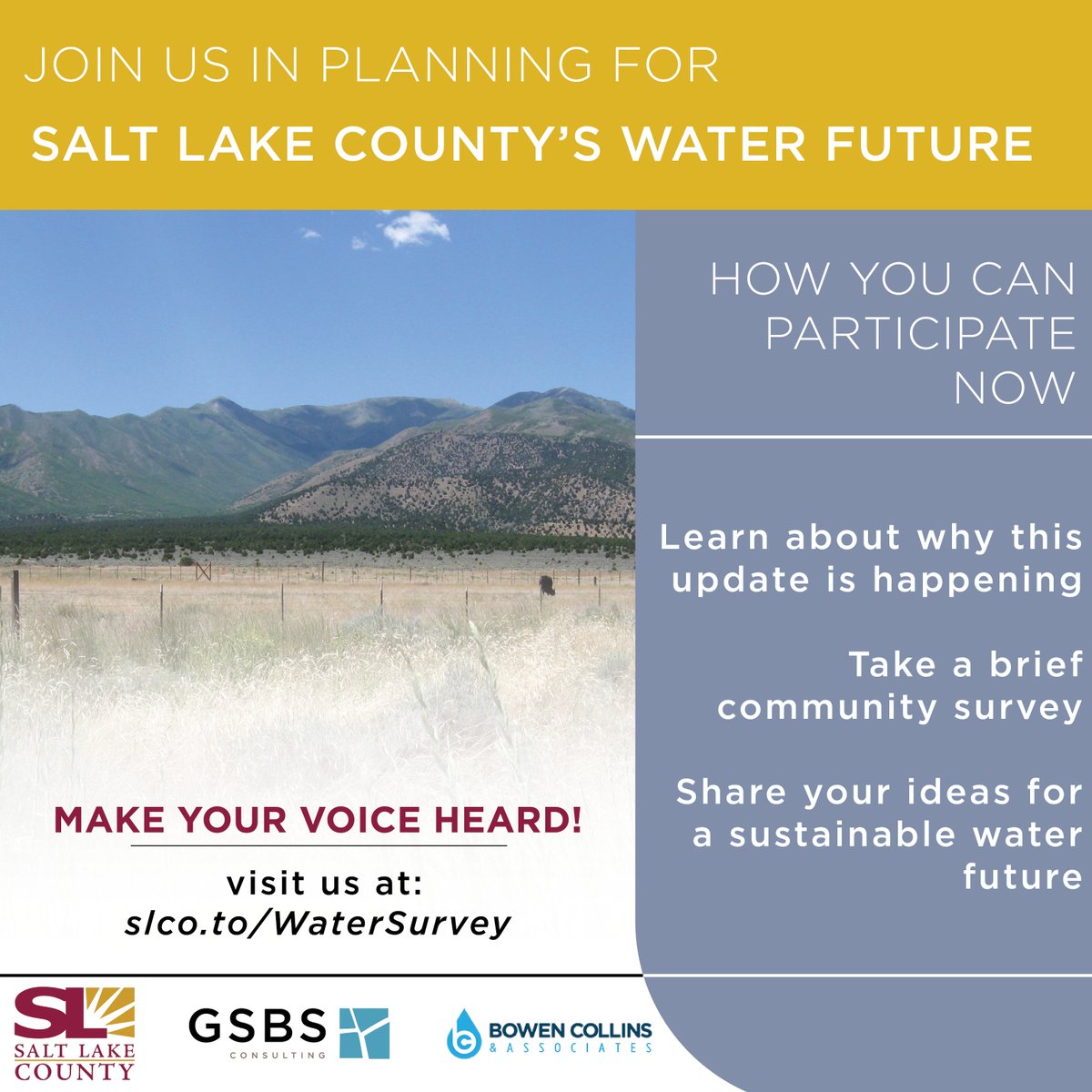 JOIN US IN PLANNING FOR

SALT LAKE COUNTY'S WATER FUTURE

HOW YOU CAN PARTICIPATE NOW

Learn about why this update is happening

Take a brief community survey

Share your ideas for a sustainable water future

MAKE YOUR VOICE HEARD!

visit us at:
slco.to/WaterSurvey

SL
SALT LAKE COUNTY

GSBS
CONSULTING

BOWEN COLLINS
& ASSOCIATES